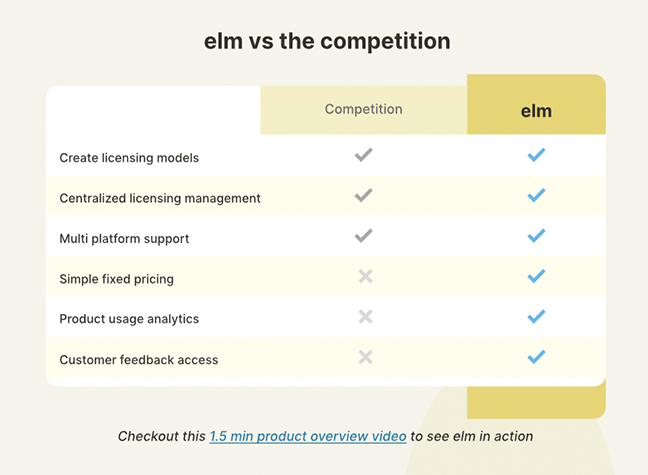 elm vs the competition

| | Competition | elm |
|---|---|---|
| Create licensing models | ✓ | ✓ |
| Centralized licensing management | ✓ | ✓ |
| Multi platform support | ✓ | ✓ |
| Simple fixed pricing | ✗ | ✓ |
| Product usage analytics | ✗ | ✓ |
| Customer feedback access | ✗ | ✓ |

Checkout this 1.5 min product overview video to see elm in action